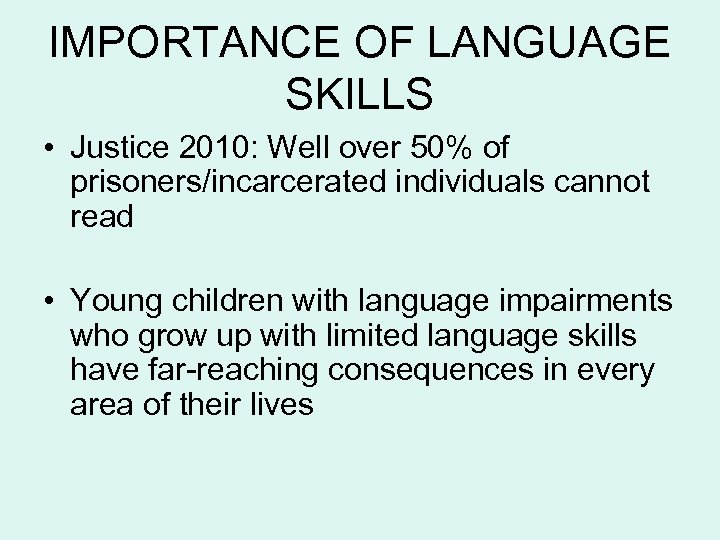 IMPORTANCE OF LANGUAGE SKILLS

• Justice 2010: Well over 50% of prisoners/incarcerated individuals cannot read

• Young children with language impairments who grow up with limited language skills have far-reaching consequences in every area of their lives